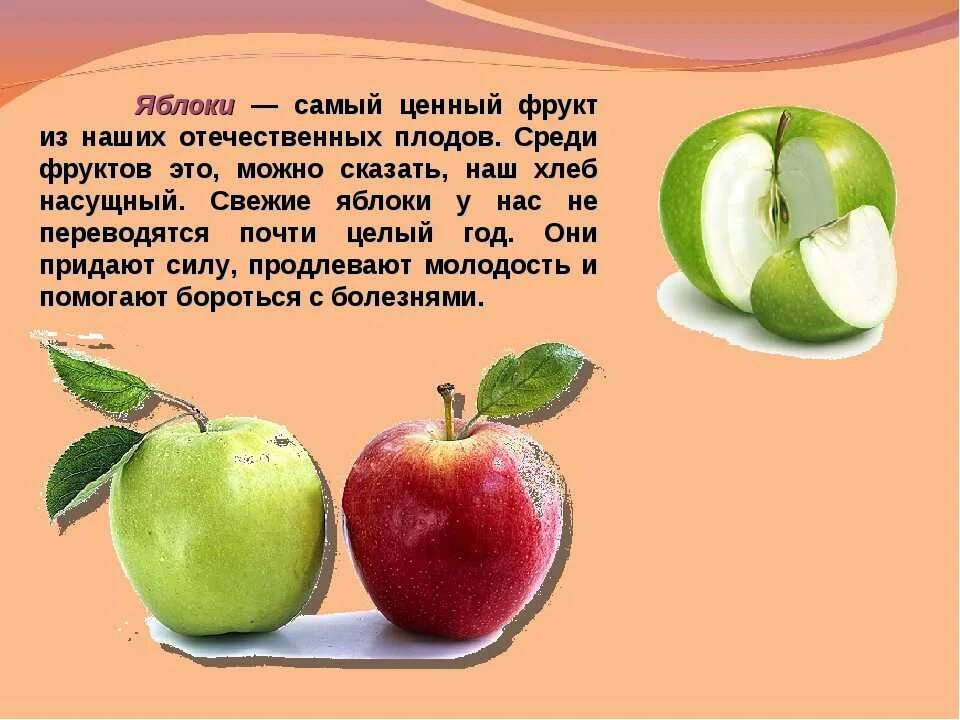 Яблоки — самый ценный фрукт из наших отечественных плодов. Среди фруктов это, можно сказать, наш хлеб насущный. Свежие яблоки у нас не переводятся почти целый год. Они придают силу, продлевают молодость и помогают бороться с болезнями.